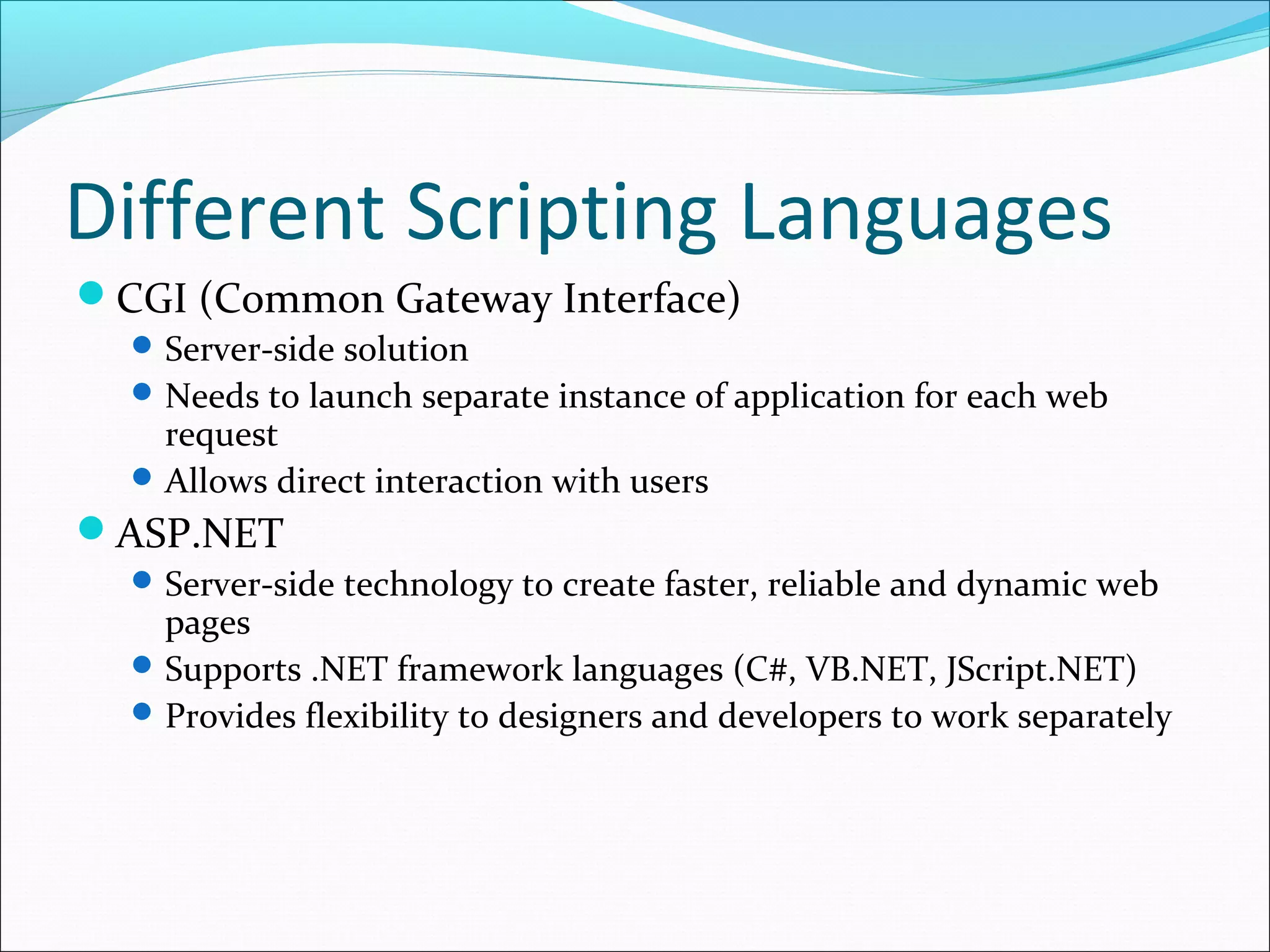 Different Scripting Languages

- CGI (Common Gateway Interface)
  - Server-side solution
  - Needs to launch separate instance of application for each web request
  - Allows direct interaction with users
- ASP.NET
  - Server-side technology to create faster, reliable and dynamic web pages
  - Supports .NET framework languages (C#, VB.NET, JScript.NET)
  - Provides flexibility to designers and developers to work separately